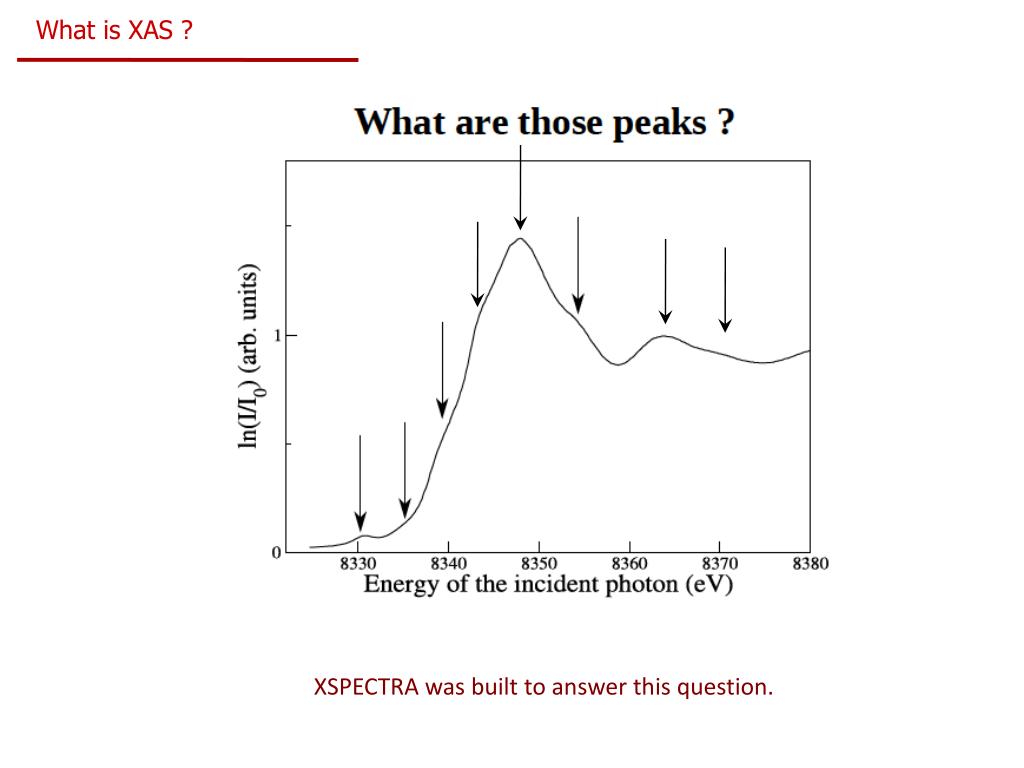 What is XAS ?

What are those peaks ?

$\ln(I/I_0)$ (arb. units)

1

0

8330 8340 8350 8360 8370 8380

Energy of the incident photon (eV)

XSPECTRA was built to answer this question.